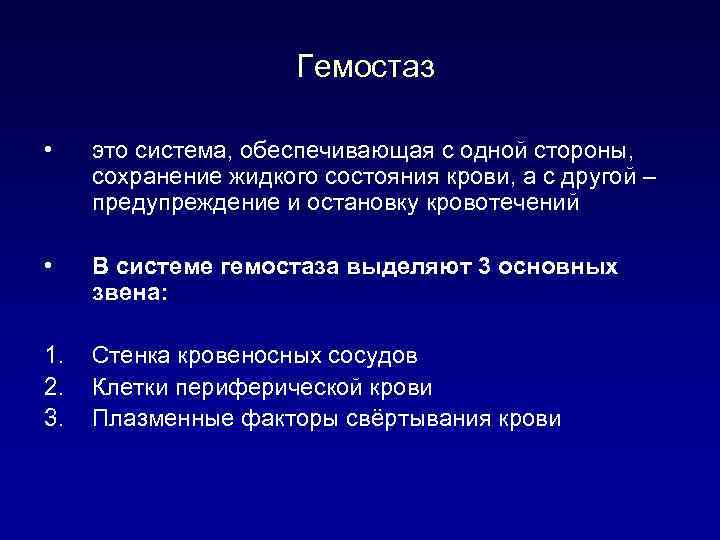 Гемостаз

• это система, обеспечивающая с одной стороны, сохранение жидкого состояния крови, а с другой – предупреждение и остановку кровотечений

• В системе гемостаза выделяют 3 основных звена:

1. Стенка кровеносных сосудов
2. Клетки периферической крови
3. Плазменные факторы свёртывания крови